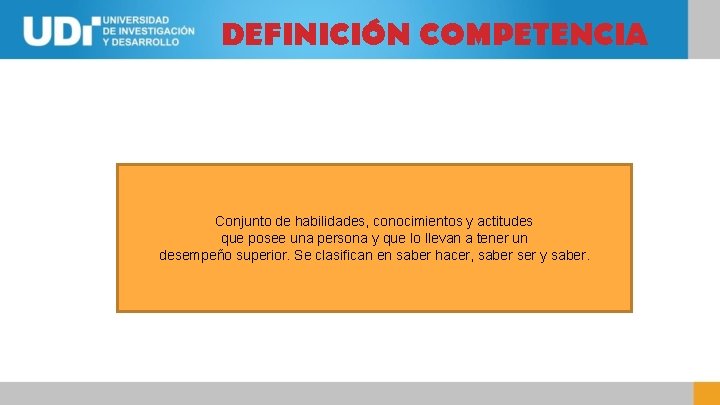 UDI UNIVERSIDAD DE INVESTIGACIÓN Y DESARROLLO

DEFINICIÓN COMPETENCIA

Conjunto de habilidades, conocimientos y actitudes que posee una persona y que lo llevan a tener un desempeño superior. Se clasifican en saber hacer, saber ser y saber.